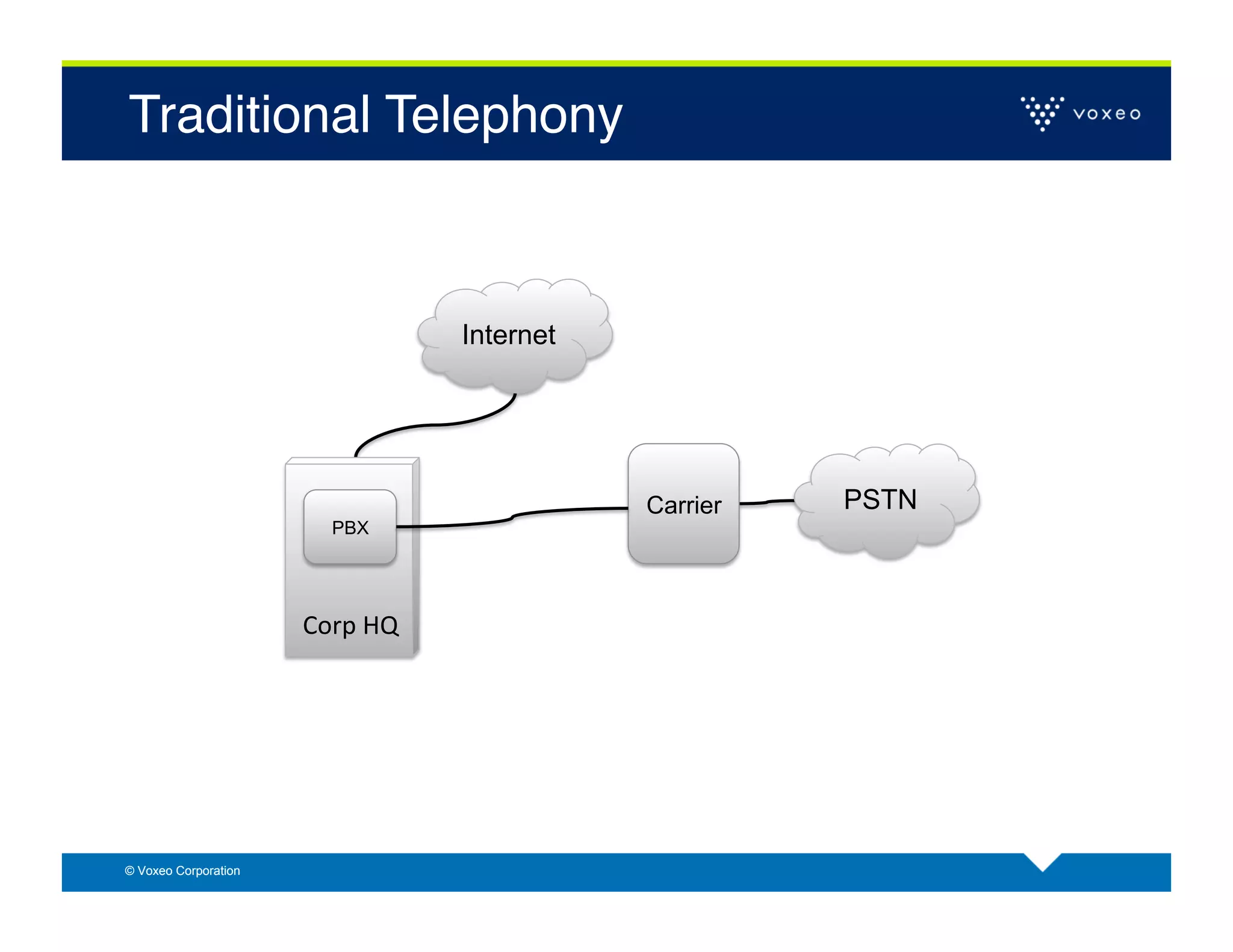 Traditional Telephony

voxeo

Internet

PBX

Corp HQ

Carrier

PSTN

© Voxeo Corporation